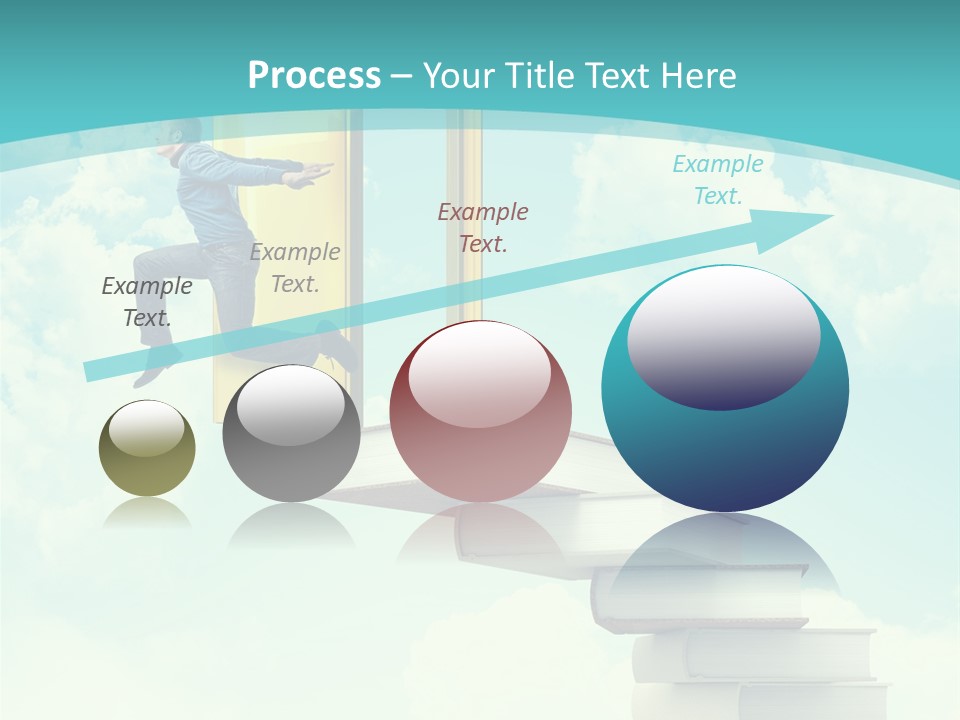 Process – Your Title Text Here

Example Text.

Example Text.

Example Text.

Example Text.